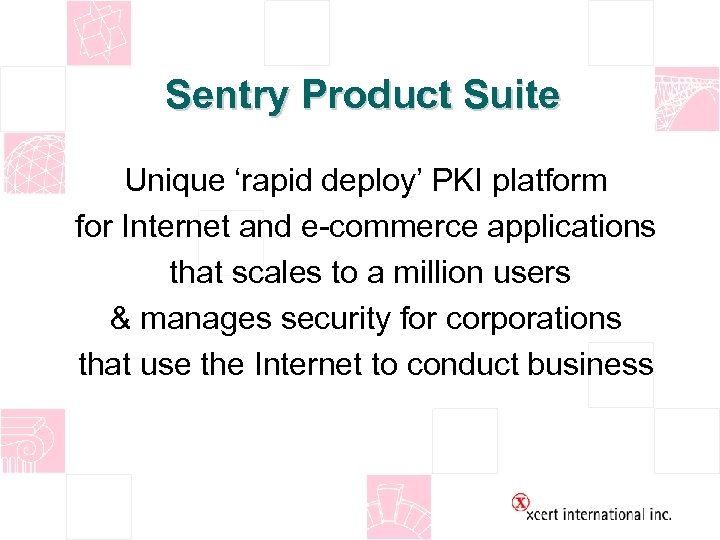 Sentry Product Suite

Unique ‘rapid deploy’ PKI platform for Internet and e-commerce applications that scales to a million users & manages security for corporations that use the Internet to conduct business

xcert international inc.